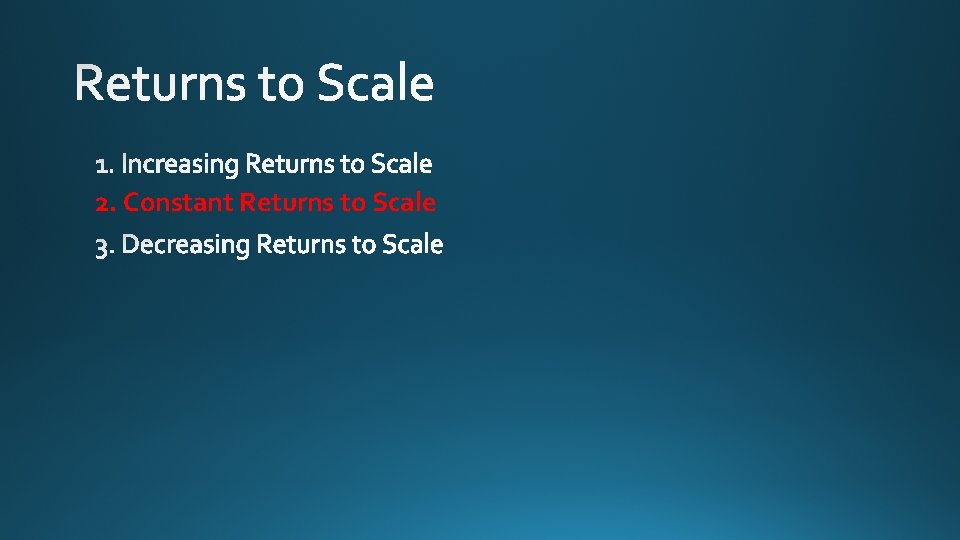 Returns to Scale

1. Increasing Returns to Scale
2. Constant Returns to Scale
3. Decreasing Returns to Scale